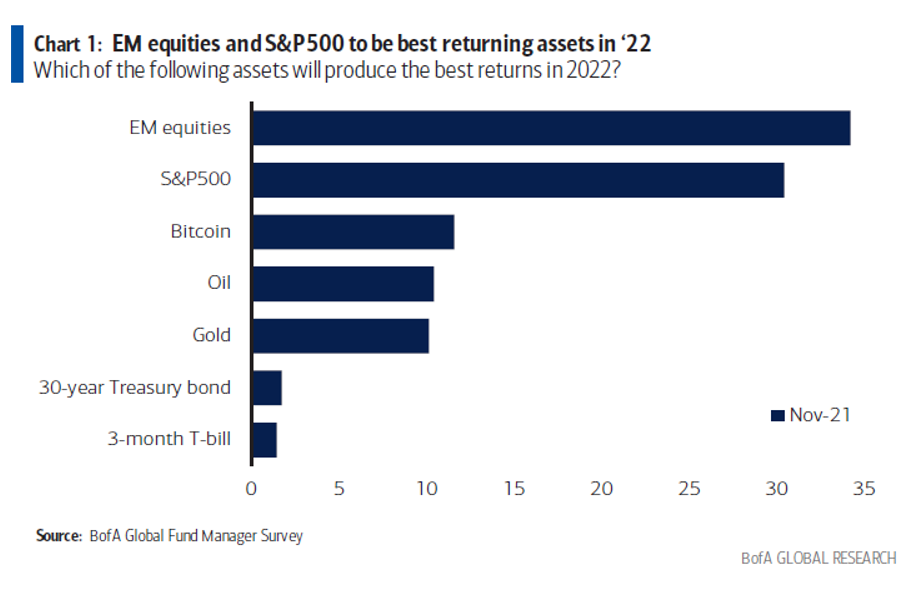 Chart 1: EM equities and S&P500 to be best returning assets in '22
Which of the following assets will produce the best returns in 2022?

EM equities
S&P500
Bitcoin
Oil
Gold
30-year Treasury bond
3-month T-bill

Nov-21

0 5 10 15 20 25 30 35

Source: BofA Global Fund Manager Survey

BofA GLOBAL RESEARCH